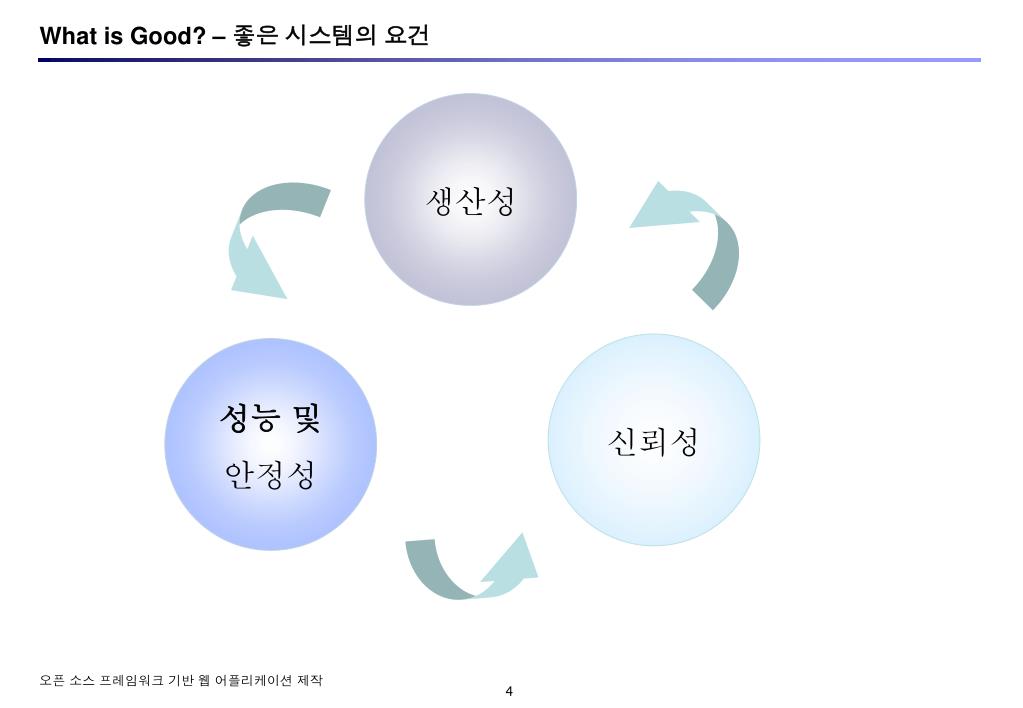 What is Good? – 좋은 시스템의 요건

생산성

성능 및
안정성

신뢰성

오픈 소스 프레임워크 기반 웹 어플리케이션 제작

4